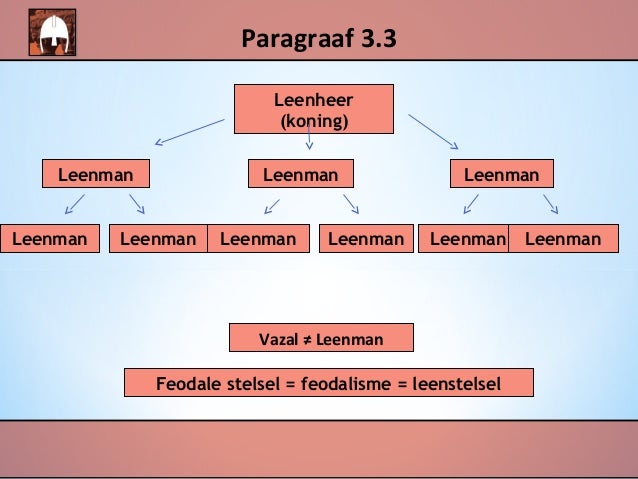 Paragraaf 3.3

Leenheer (koning)

Leenman

Leenman

Leenman

Leenman

Leenman

Leenman

Leenman

Leenman

Leenman

Vazal ≠ Leenman

Feodale stelsel = feodalisme = leenstelsel